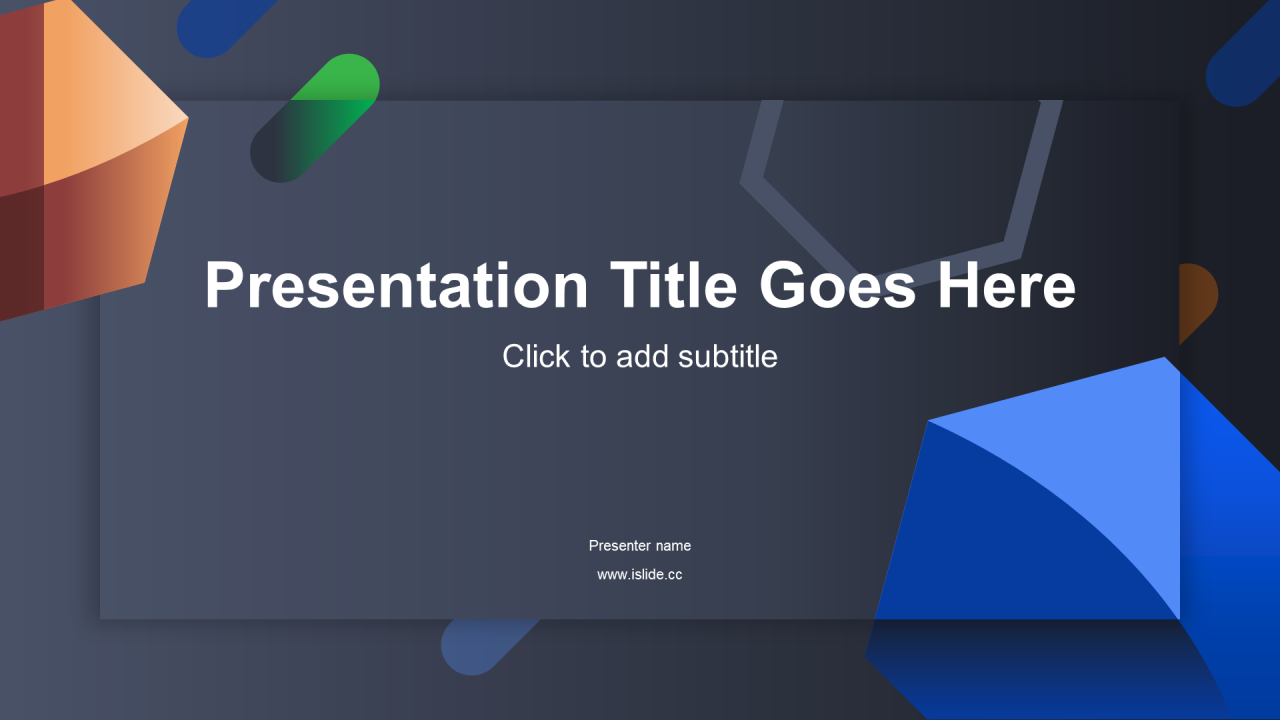 Presentation Title Goes Here

Click to add subtitle

Presenter name

www.islide.cc